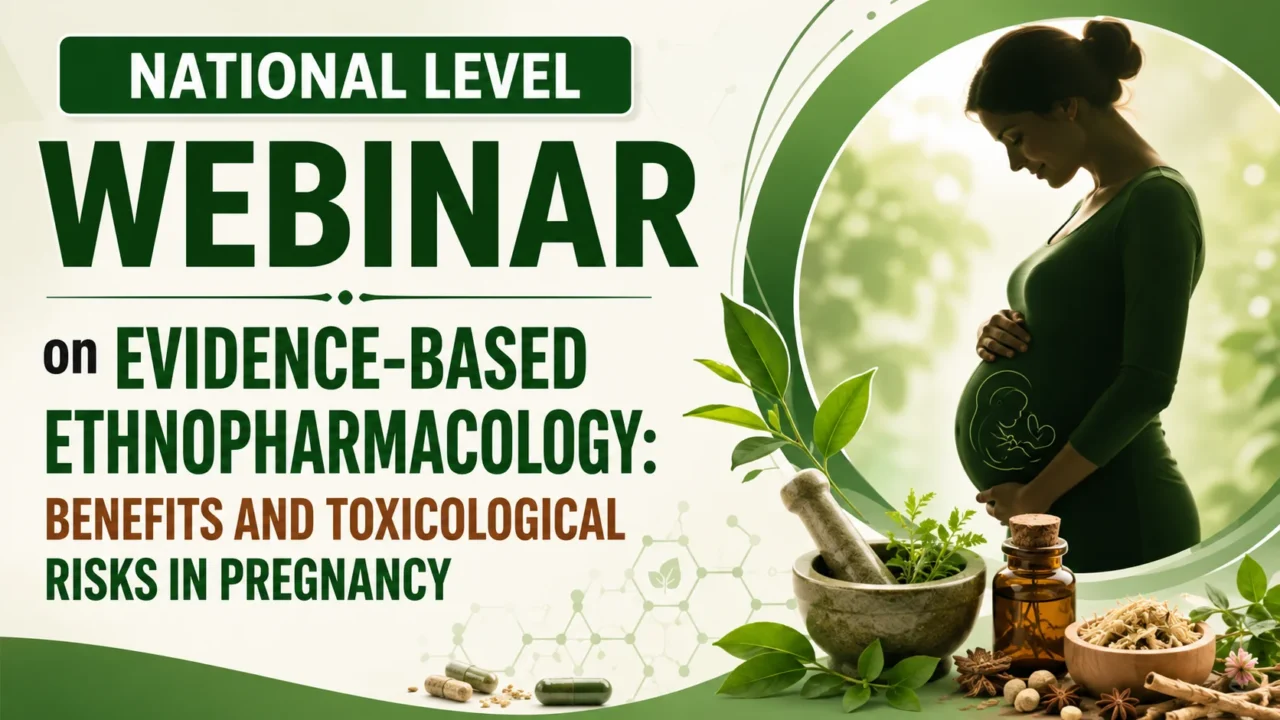 NATIONAL LEVEL
WEBINAR

on EVIDENCE-BASED ETHNOPHARMACOLOGY:
BENEFITS AND TOXICOLOGICAL RISKS IN PREGNANCY